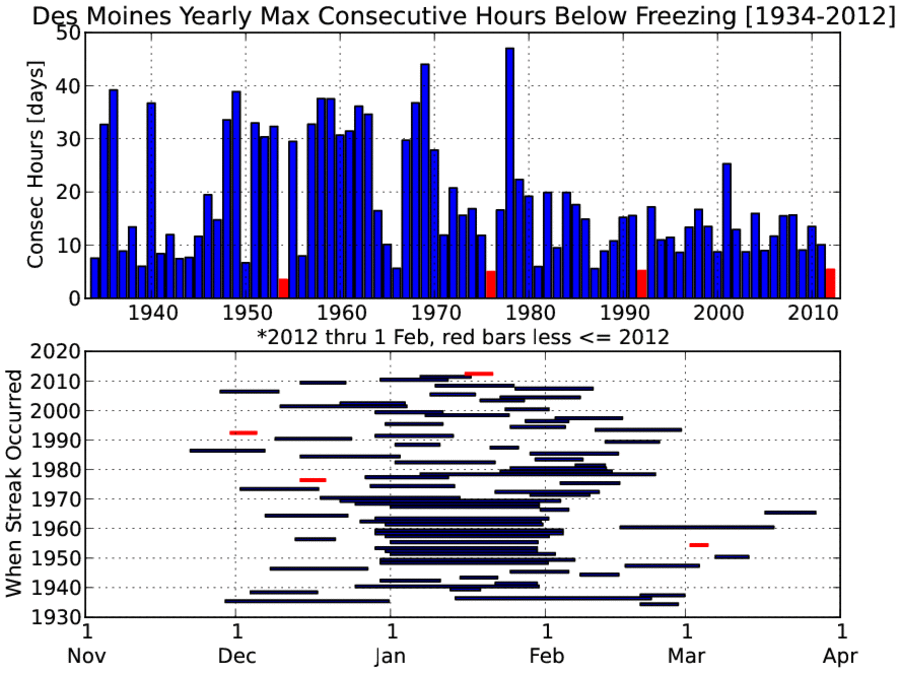 Des Moines Yearly Max Consecutive Hours Below Freezing [1934-2012]

Consec Hours [days]

50
40
30
20
10
0

1940 1950 1960 1970 1980 1990 2000 2010

*2012 thru 1 Feb, red bars less <= 2012

When Streak Occurred

2020
2010
2000
1990
1980
1970
1960
1950
1940
1930

1 Nov
1 Dec
1 Jan
1 Feb
1 Mar
1 Apr